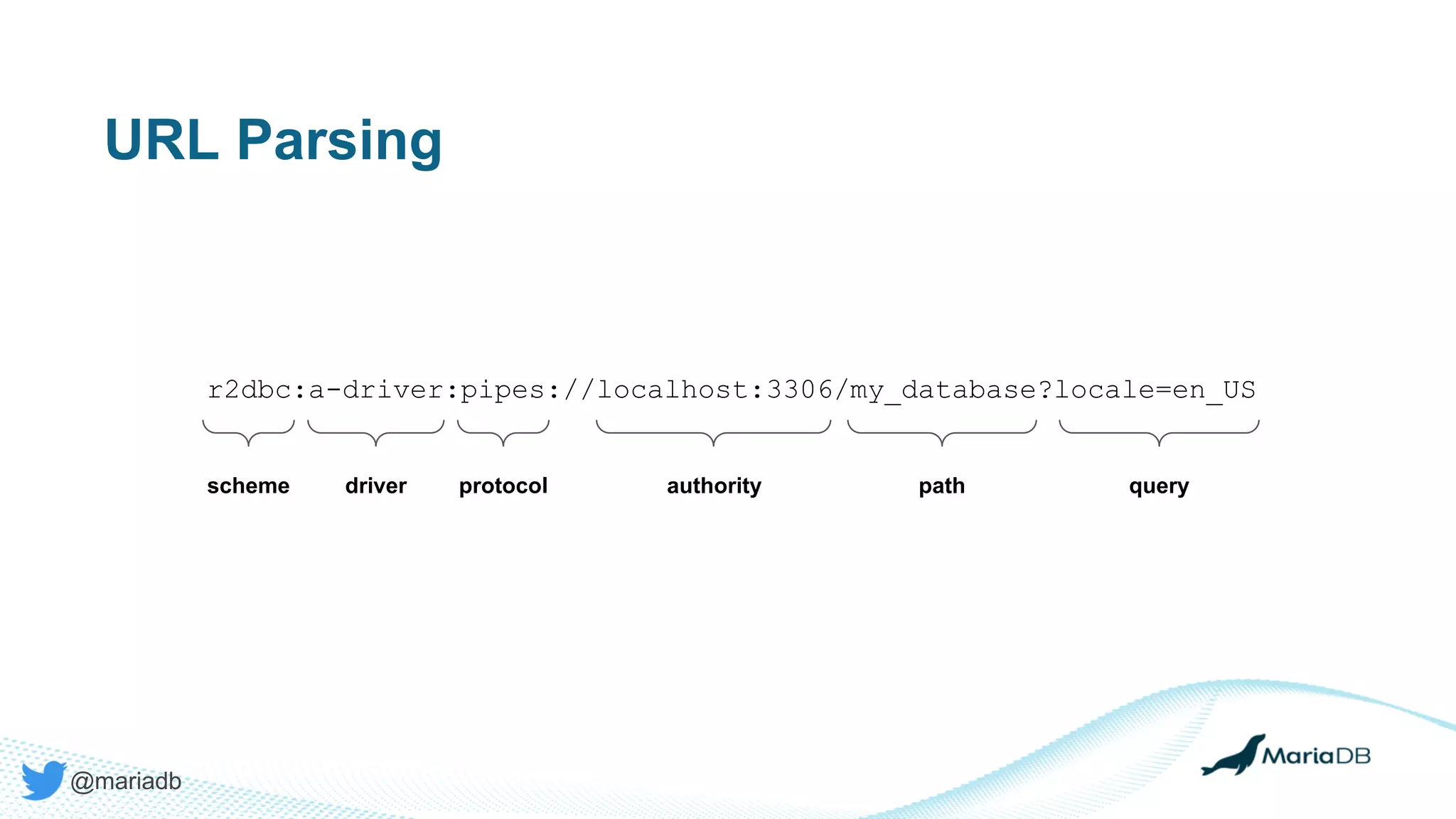 URL Parsing

r2dbc:a-driver:pipes://localhost:3306/my_database?locale=en_US

scheme driver protocol authority path query

@mariadb

MariaDB